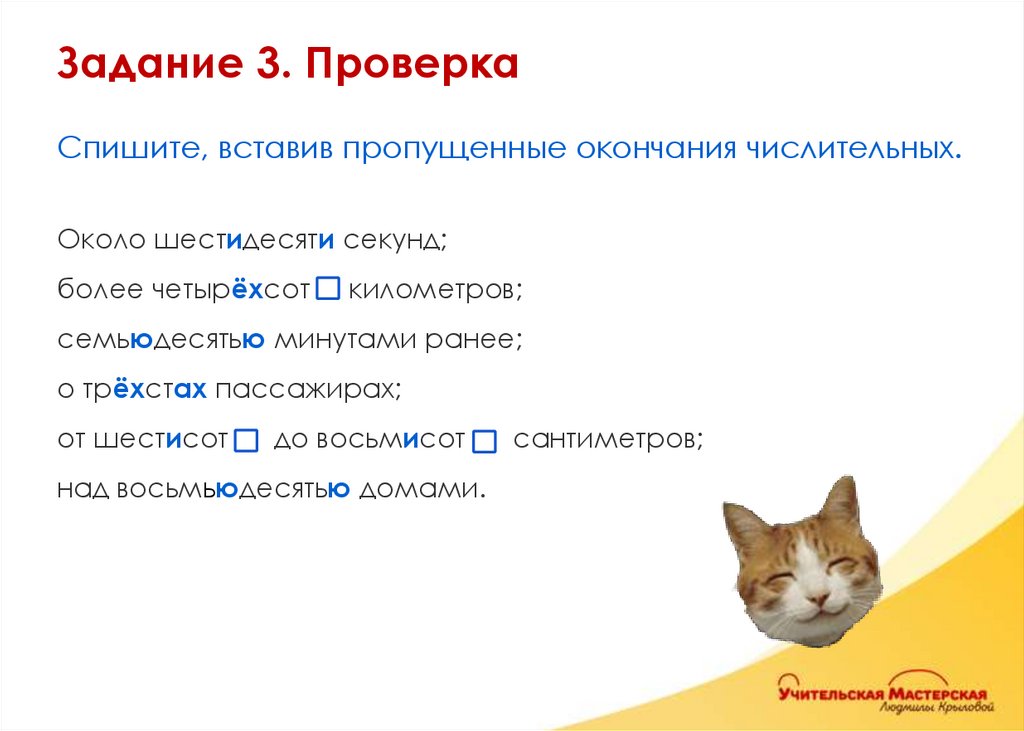 Задание 3. Проверка

Спишите, вставив пропущенные окончания числительных.

Около шестидесяти секунд;

более четырёхсот □ километров;

семьюдесятью минутами ранее;

о трёхстах пассажирах;

от шестисот □ до восьмисот □ сантиметров;

над восьмьюдесятью домами.

Учительская Мастерская
Людмилы Крыловой